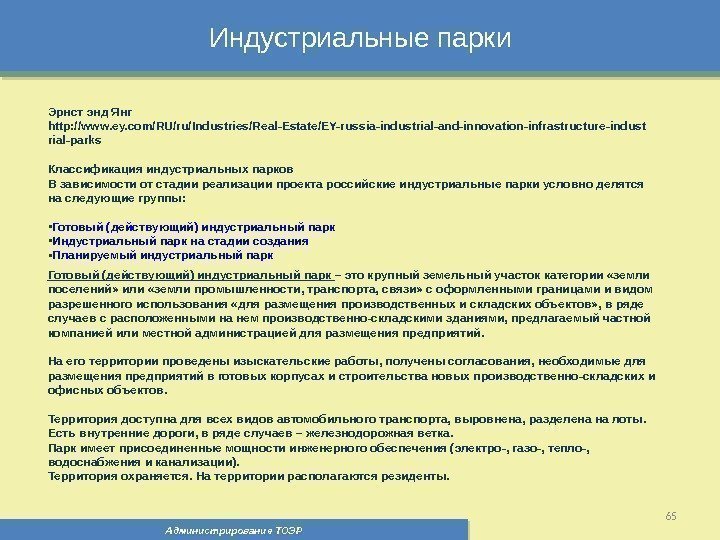 Индустриальные парки

Эрнст энд Янг
http://www.ey.com/RU/ru/Industries/Real-Estate/EY-russia-industrial-and-innovation-infrastructure-industrial-parks

Классификация индустриальных парков
В зависимости от стадии реализации проекта российские индустриальные парки условно делятся на следующие группы:

▪Готовый (действующий) индустриальный парк
▪Индустриальный парк на стадии создания
▪Планируемый индустриальный парк

Готовый (действующий) индустриальный парк – это крупный земельный участок категории «земли поселений» или «земли промышленности, транспорта, связи» с оформленными границами и видом разрешенного использования «для размещения производственных и складских объектов», в ряде случаев с расположенными на нем производственно-складскими зданиями, предлагаемый частной компанией или местной администрацией для размещения предприятий.

На его территории проведены изыскательские работы, получены согласования, необходимые для размещения предприятий в готовых корпусах и строительства новых производственно-складских и офисных объектов.

Территория доступна для всех видов автомобильного транспорта, выровнена, разделена на лоты. Есть внутренние дороги, в ряде случаев – железнодорожная ветка.
Парк имеет присоединенные мощности инженерного обеспечения (электро-, газо-, тепло-, водоснабжения и канализации).
Территория охраняется. На территории располагаются резиденты.

65

Администрирование ТОЭР